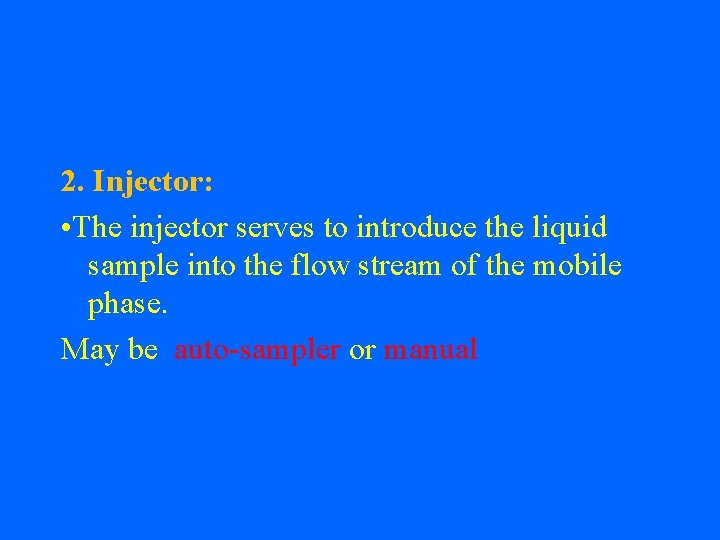 2. Injector:

•The injector serves to introduce the liquid sample into the flow stream of the mobile phase.

May be auto-sampler or manual